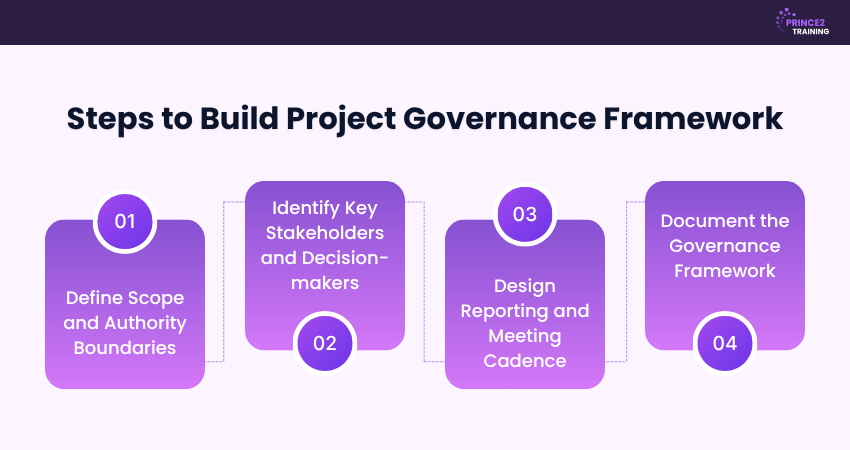 PRINCE2 TRAINING

Steps to Build Project Governance Framework

01

Define Scope and Authority Boundaries

Identify Key Stakeholders and Decision-makers

02

03

Design Reporting and Meeting Cadence

Document the Governance Framework

04